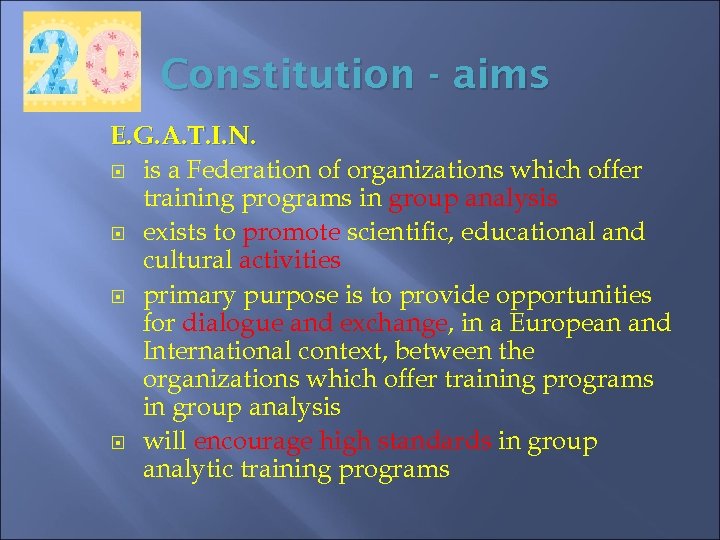 20

Constitution - aims

E.G.A.T.I.N.

is a Federation of organizations which offer training programs in group analysis

exists to promote scientific, educational and cultural activities

primary purpose is to provide opportunities for dialogue and exchange, in a European and International context, between the organizations which offer training programs in group analysis

will encourage high standards in group analytic training programs